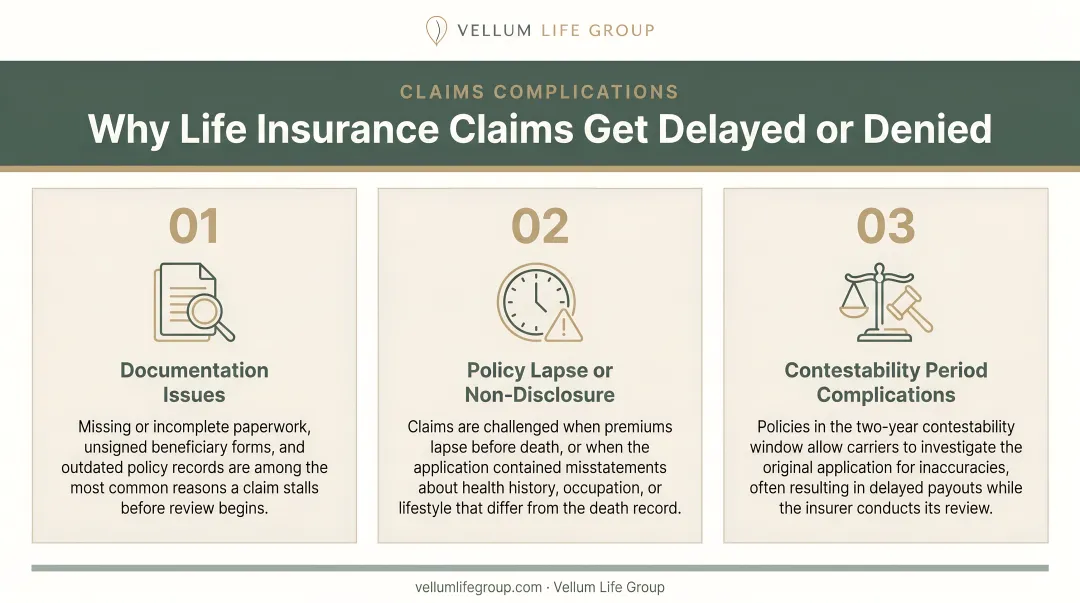 VELLUM LIFE GROUP

CLAIMS COMPLICATIONS

Why Life Insurance Claims Get Delayed or Denied

01

Documentation Issues

Missing or incomplete paperwork, unsigned beneficiary forms, and outdated policy records are among the most common reasons a claim stalls before review begins.

02

Policy Lapse or Non-Disclosure

Claims are challenged when premiums lapse before death, or when the application contained misstatements about health history, occupation, or lifestyle that differ from the death record.

03

Contestability Period Complications

Policies in the two-year contestability window allow carriers to investigate the original application for inaccuracies, often resulting in delayed payouts while the insurer conducts its review.

vellumlifegroup.com · Vellum Life Group